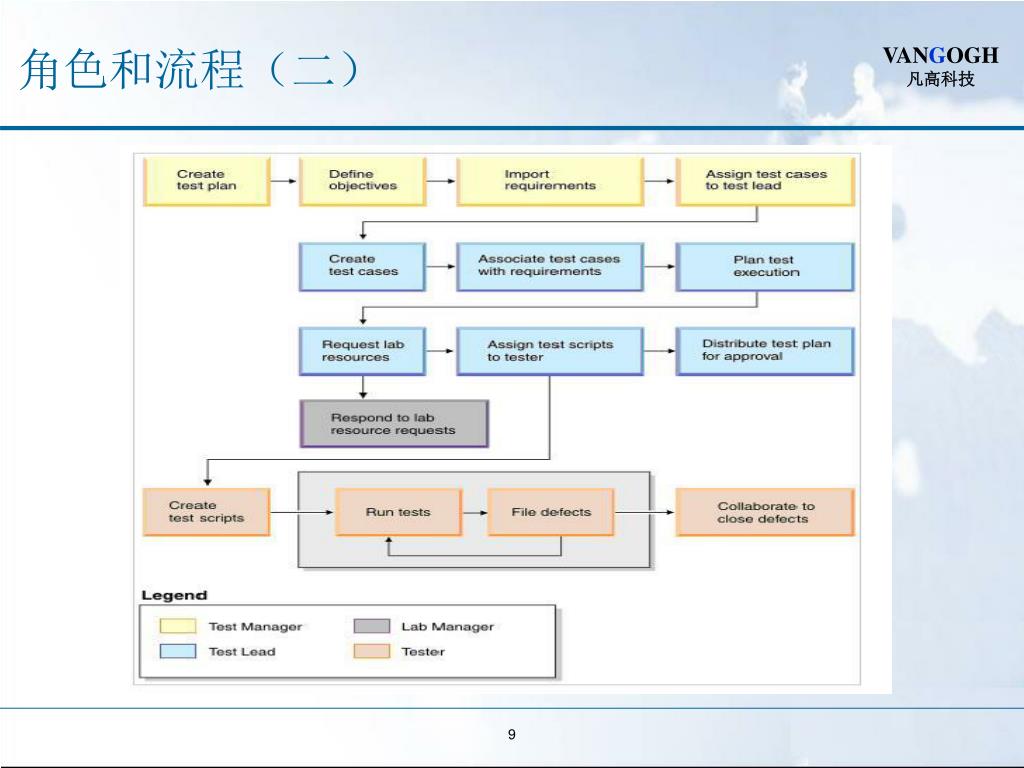 角色和流程（二）

VANGOGH
凡高科技

Create test plan

Define objectives

Import requirements

Assign test cases to test lead

Create test cases

Associate test cases with requirements

Plan test execution

Request lab resources

Assign test scripts to tester

Distribute test plan for approval

Respond to lab resource requests

Create test scripts

Run tests

File defects

Collaborate to close defects

Legend

Test Manager

Lab Manager

Test Lead

Tester

9